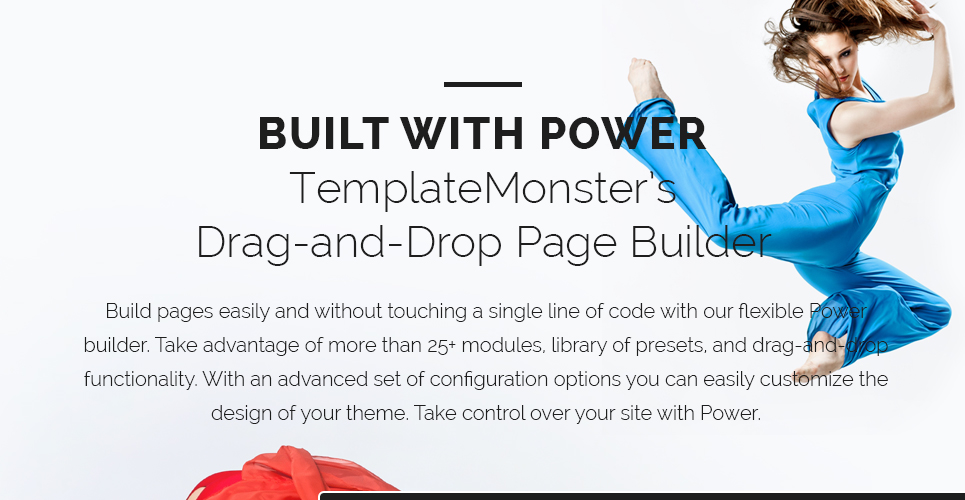 BUILT WITH POWER

TemplateMonster's
Drag-and-Drop Page Builder

Build pages easily and without touching a single line of code with our flexible Power builder. Take advantage of more than 25+ modules, library of presets, and drag-and-drop functionality. With an advanced set of configuration options you can easily customize the design of your theme. Take control over your site with Power.